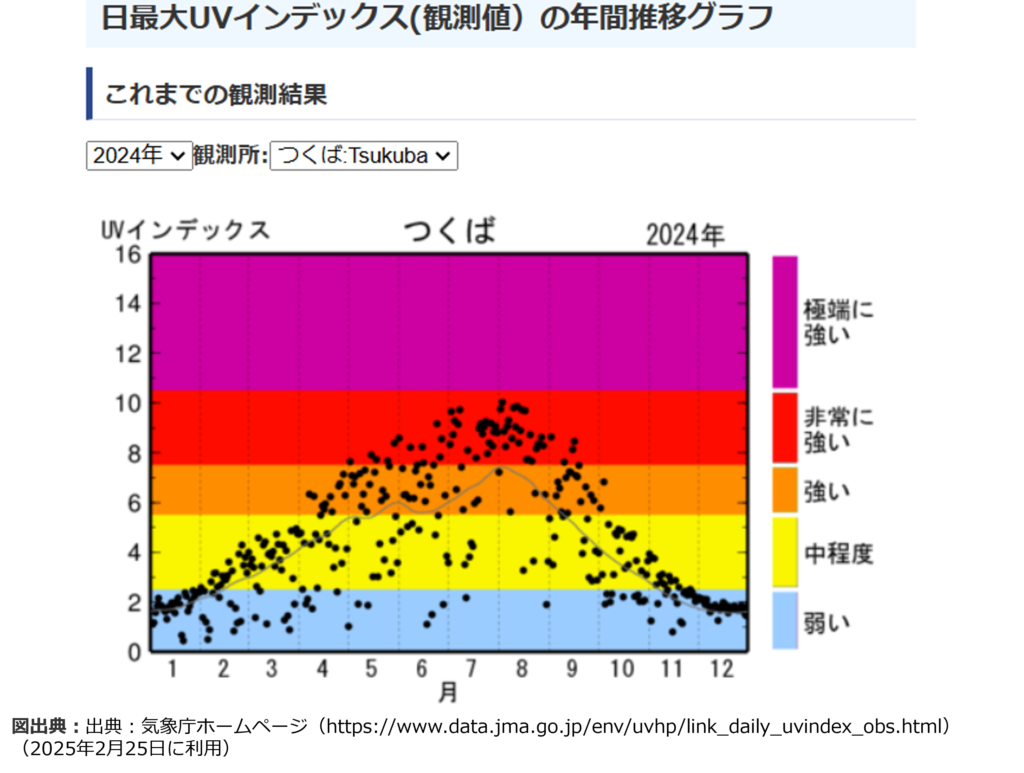 日最大UVインデックス(観測値）の年間推移グラフ

これまでの観測結果

2024年 観測所: つくば:Tsukuba

UVインデックス

つくば

2024年

16
14
12
10
8
6
4
2
0

1 2 3 4 5 6 7 8 9 10 11 12

月

極端に強い

非常に強い

強い

中程度

弱い

図出典：出典：気象庁ホームページ（https://www.data.jma.go.jp/env/uvhp/link_daily_uvindex_obs.html）（2025年2月25日に利用）